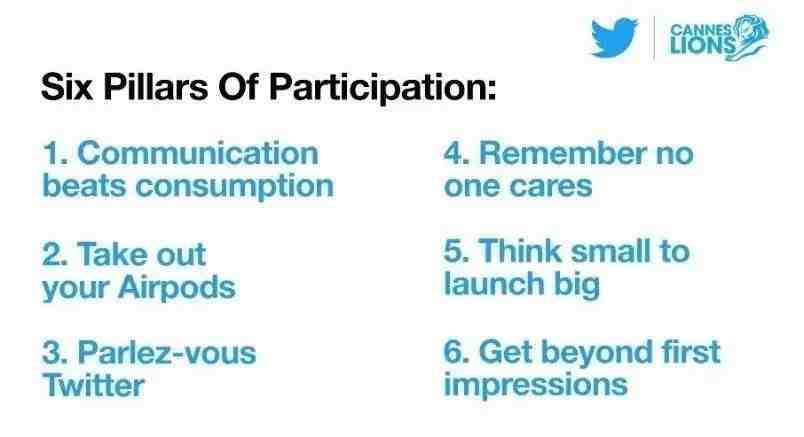 CANNES LIONS

Six Pillars Of Participation:

1. Communication beats consumption

2. Take out your Airpods

3. Parlez-vous Twitter

4. Remember no one cares

5. Think small to launch big

6. Get beyond first impressions